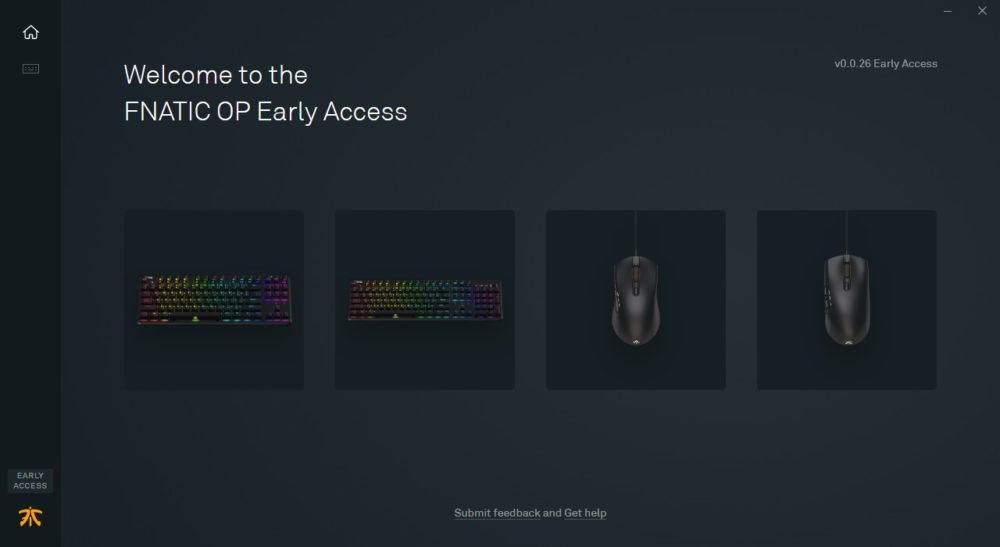 Welcome to the
FNATIC OP Early Access

v0.0.26 Early Access

EARLY ACCESS

Submit feedback and Get help